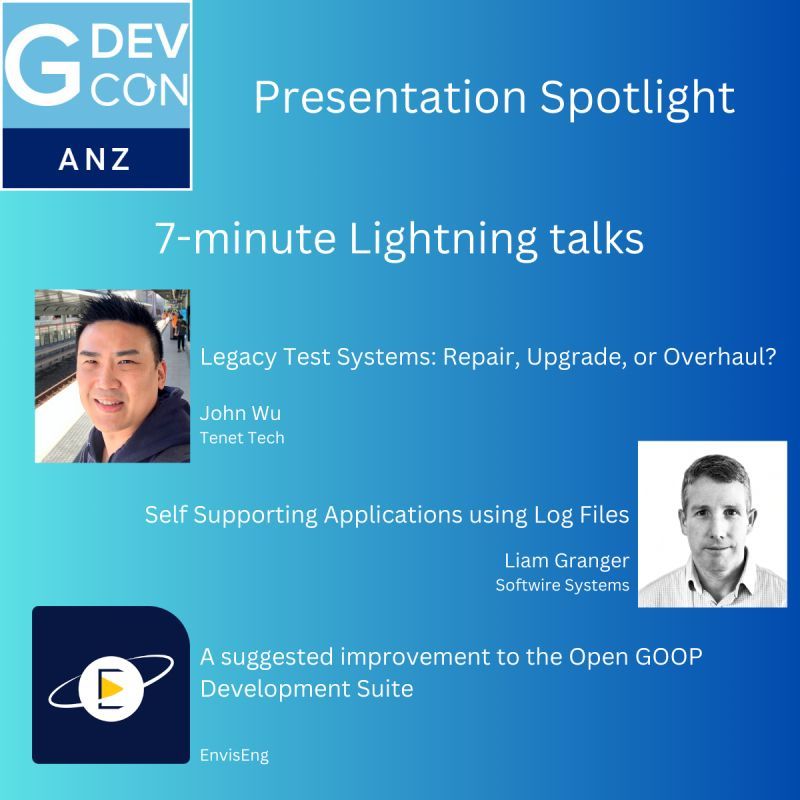 G DEV CON
ANZ

Presentation Spotlight

7-minute Lightning talks

Legacy Test Systems: Repair, Upgrade, or Overhaul?

John Wu
Tenet Tech

Self Supporting Applications using Log Files

Liam Granger
Softwire Systems

A suggested improvement to the Open GOOP Development Suite

EnvisEng